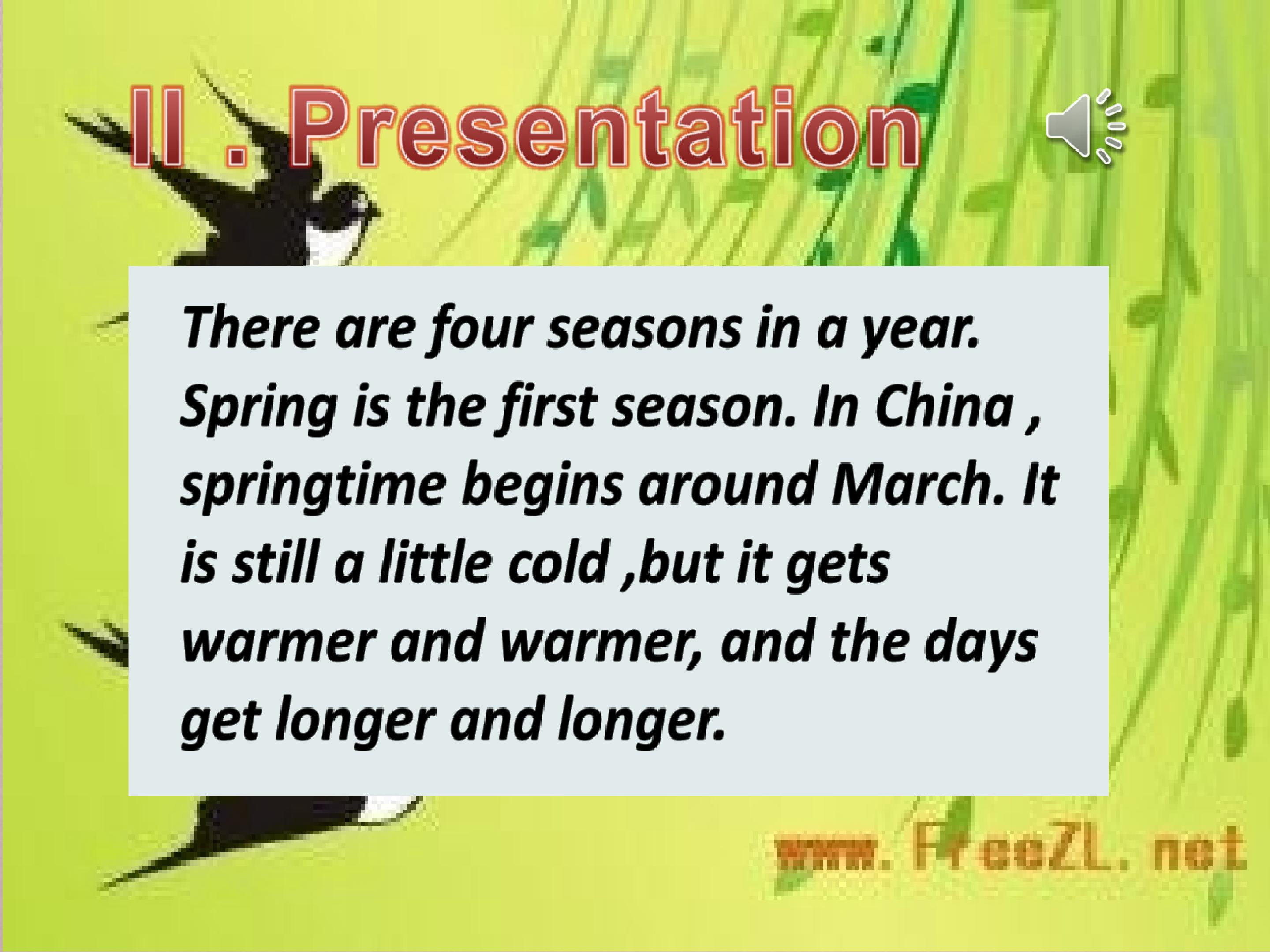 II . Presentation

There are four seasons in a year. Spring is the first season. In China , springtime begins around March. It is still a little cold ,but it gets warmer and warmer, and the days get longer and longer.

www. FreeZL. net